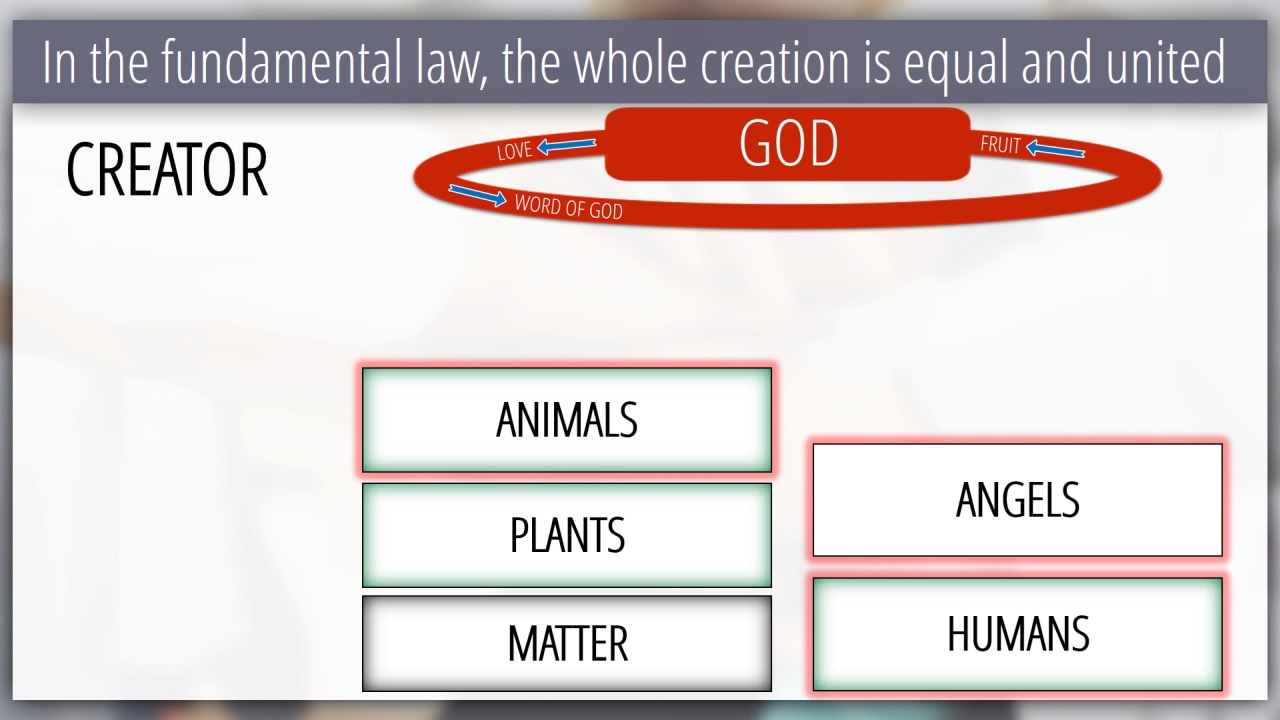 In the fundamental law, the whole creation is equal and united

CREATOR

LOVE

GOD

FRUIT

WORD OF GOD

ANIMALS

PLANTS

MATTER

ANGELS

HUMANS